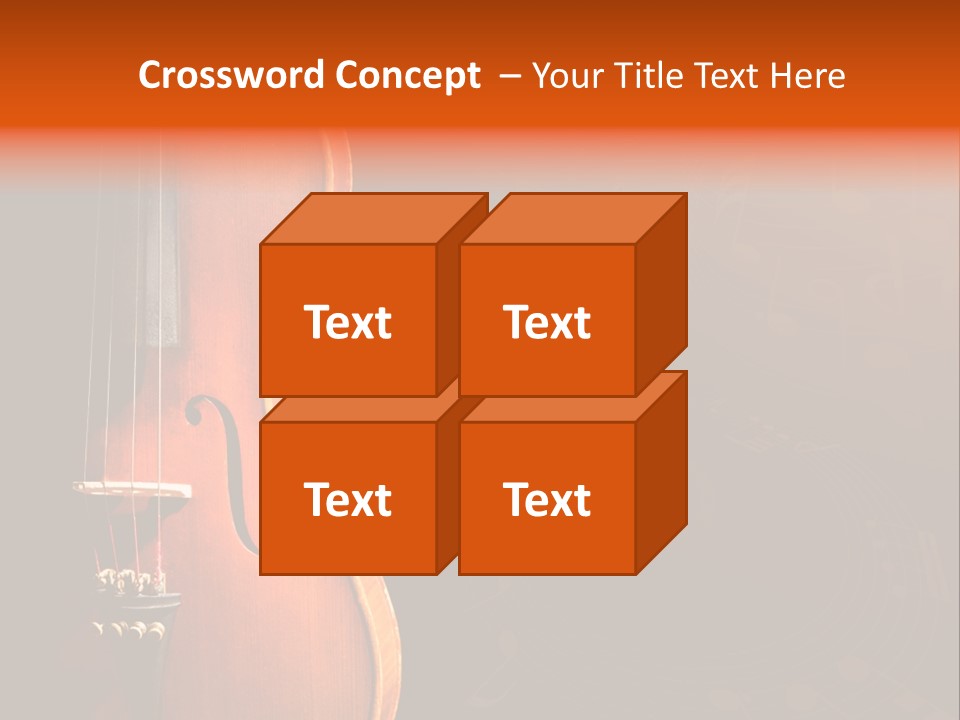 Crossword Concept – Your Title Text Here

Text

Text

Text

Text